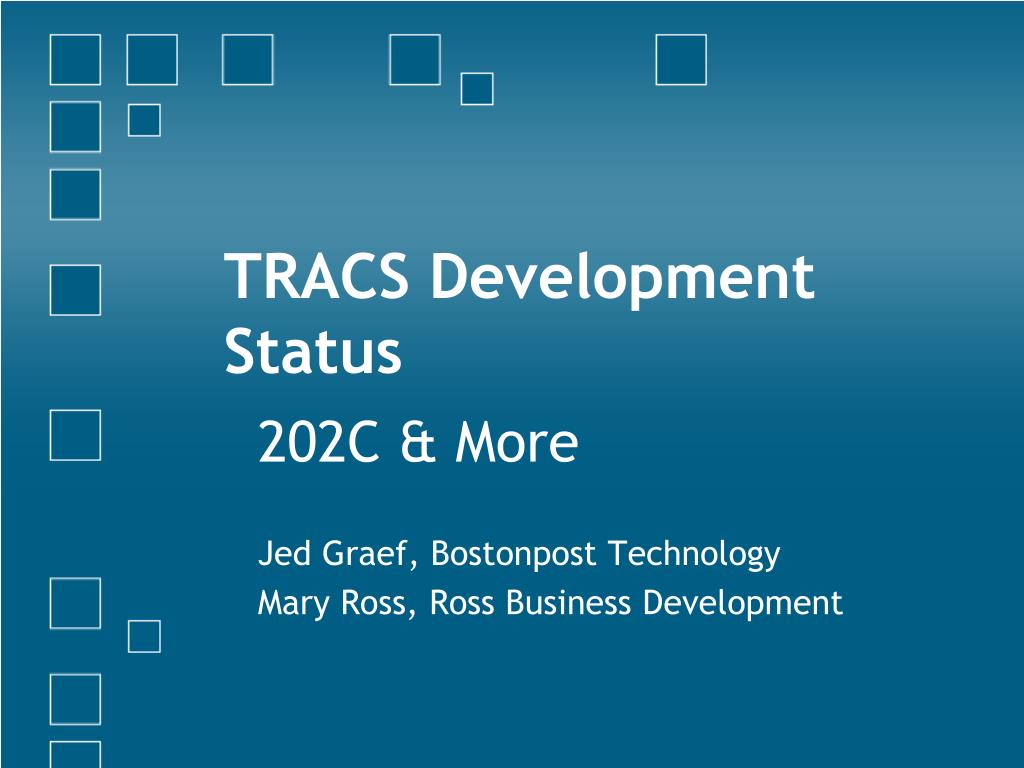 TRACS Development Status

202C & More

Jed Graef, Bostonpost Technology
Mary Ross, Ross Business Development